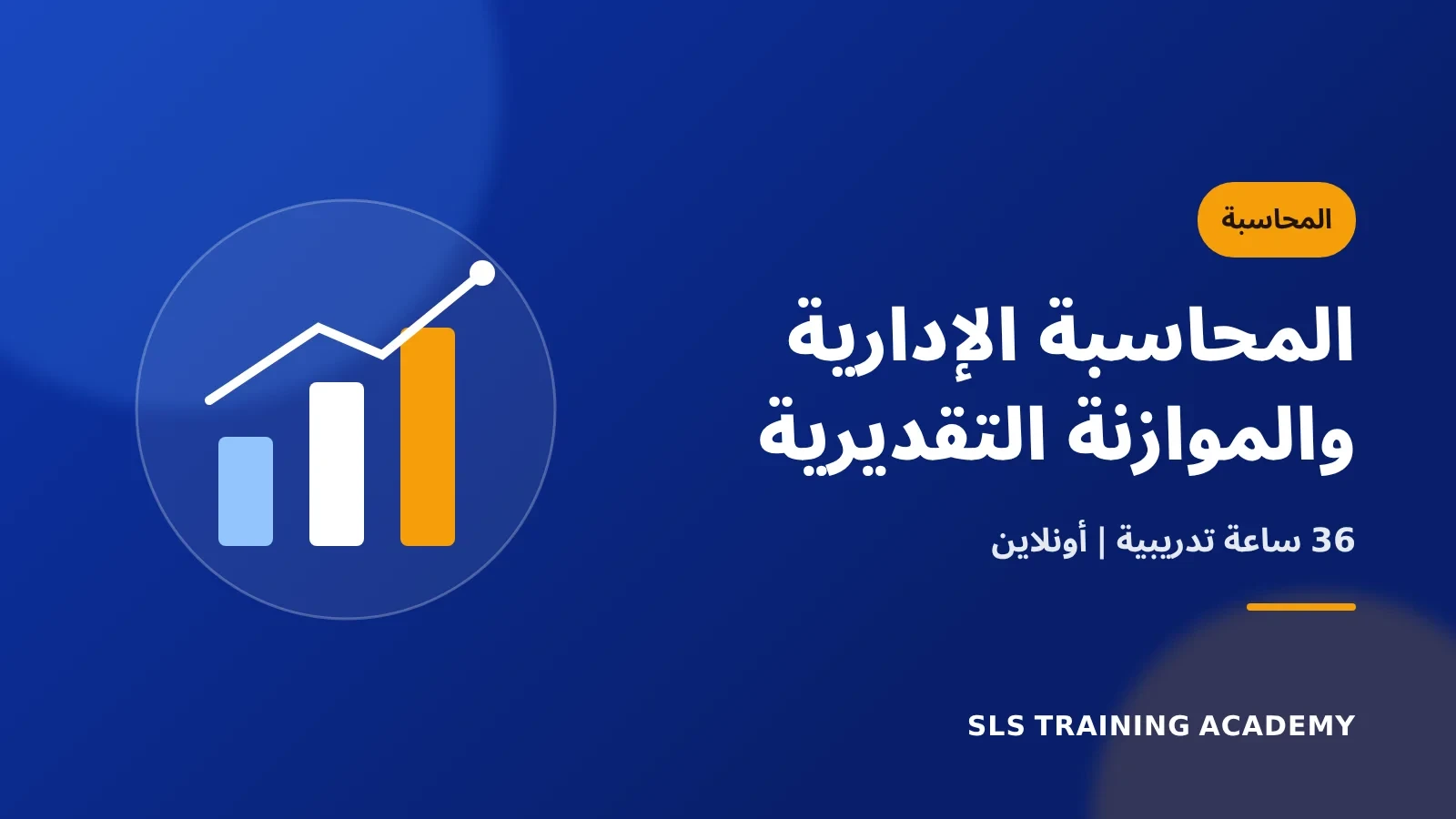 المحاسبة

المحاسبة الإدارية والموازنة التقديرية

36 ساعة تدريبية | أونلاين

SLS TRAINING ACADEMY